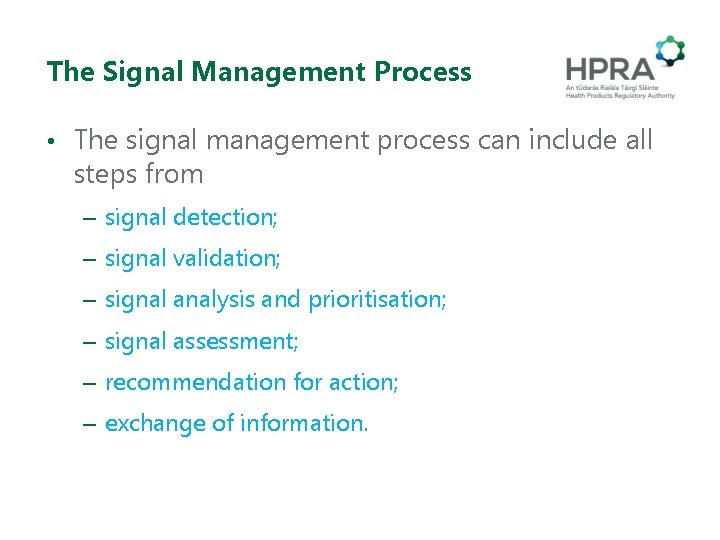 The Signal Management Process

HPRA
An tÚdarás Rialála Táirgí Sláinte
Health Products Regulatory Authority

• The signal management process can include all steps from
– signal detection;
– signal validation;
– signal analysis and prioritisation;
– signal assessment;
– recommendation for action;
– exchange of information.